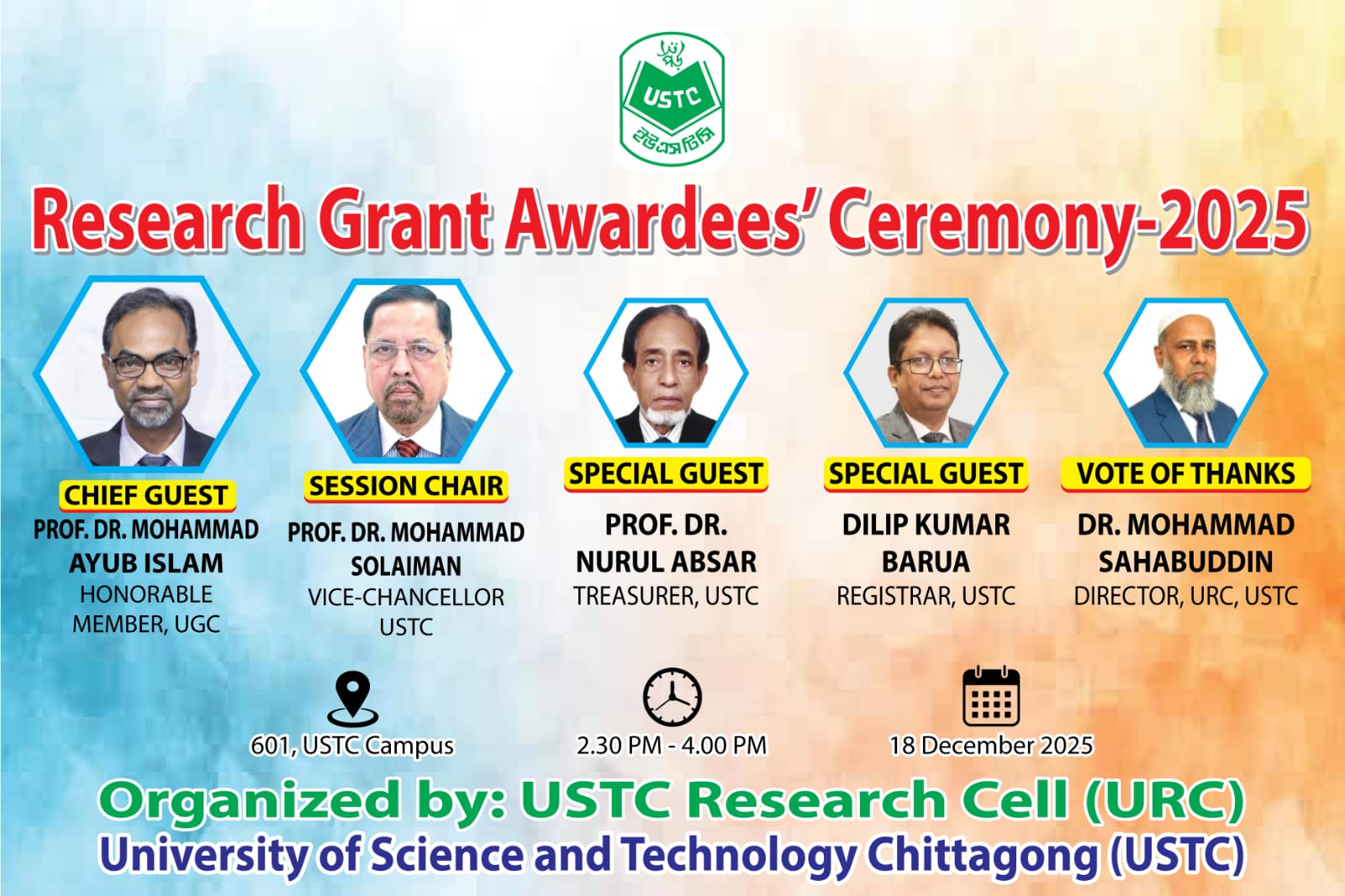 USTC
ইউএসটিসি

Research Grant Awardees' Ceremony-2025

CHIEF GUEST
PROF. DR. MOHAMMAD AYUB ISLAM
HONORABLE MEMBER, UGC

SESSION CHAIR
PROF. DR. MOHAMMAD SOLAIMAN
VICE-CHANCELLOR USTC

SPECIAL GUEST
PROF. DR. NURUL ABSAR
TREASURER, USTC

SPECIAL GUEST
DILIP KUMAR BARUA
REGISTRAR, USTC

VOTE OF THANKS
DR. MOHAMMAD SAHABUDDIN
DIRECTOR, URC, USTC

601, USTC Campus

2.30 PM - 4.00 PM

18 December 2025

Organized by: USTC Research Cell (URC)
University of Science and Technology Chittagong (USTC)